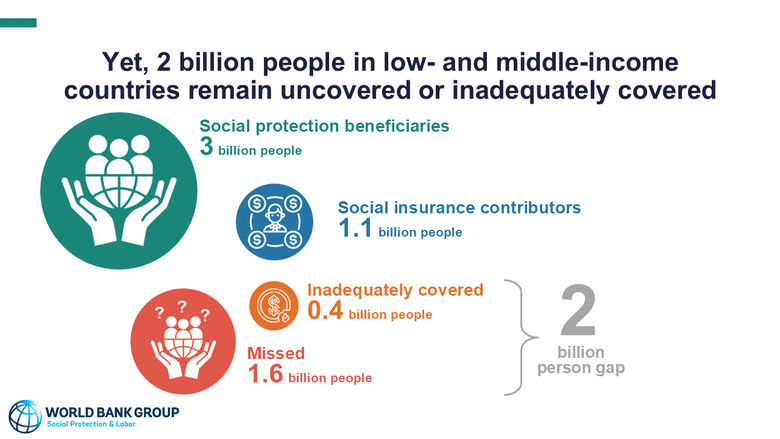 Yet, 2 billion people in low- and middle-income countries remain uncovered or inadequately covered

Social protection beneficiaries
3 billion people

Social insurance contributors
1.1 billion people

Inadequately covered
0.4 billion people

Missed
1.6 billion people

2
billion
person gap

WORLD BANK GROUP
Social Protection & Labor